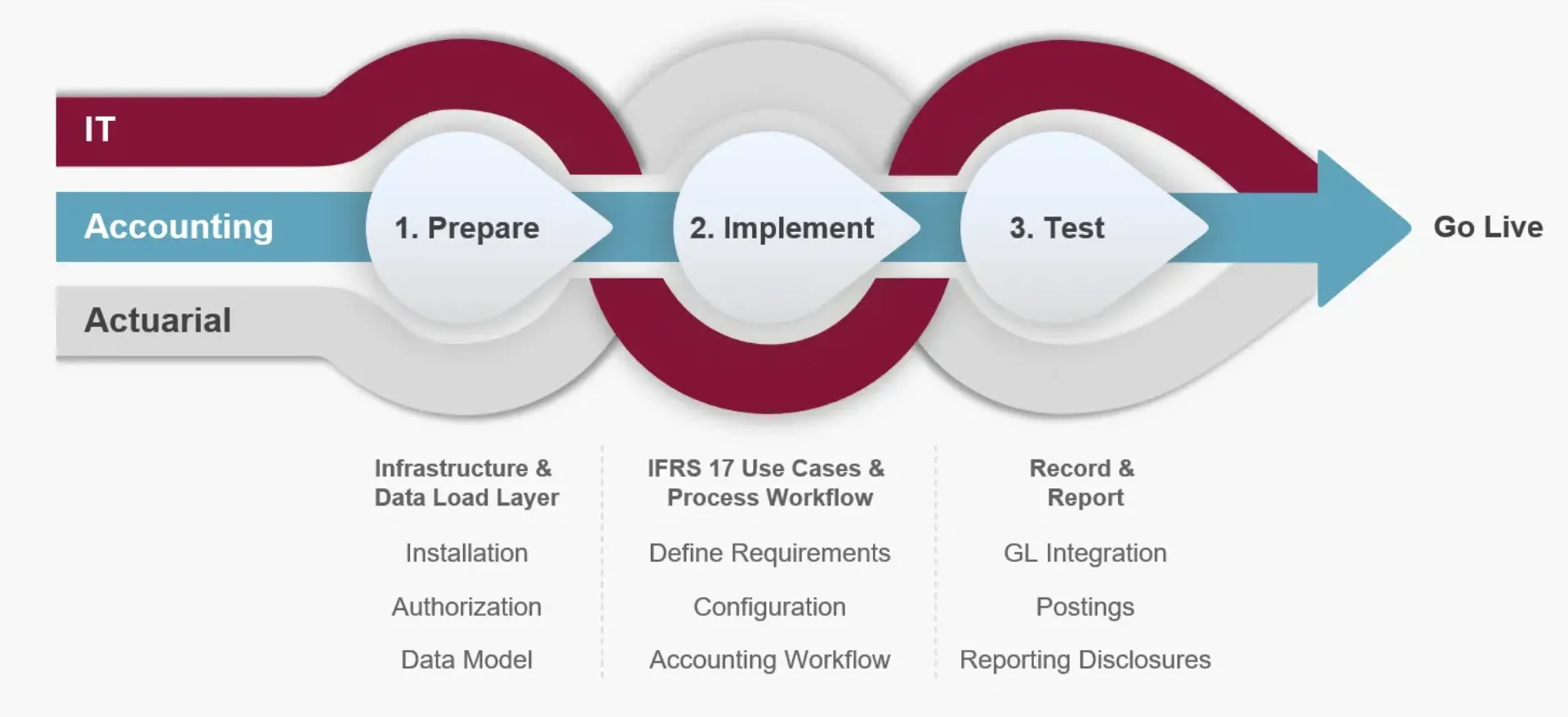 IT

Accounting

Actuarial

1. Prepare

2. Implement

3. Test

Go Live

Infrastructure & Data Load Layer

Installation

Authorization

Data Model

IFRS 17 Use Cases & Process Workflow

Define Requirements

Configuration

Accounting Workflow

Record & Report

GL Integration

Postings

Reporting Disclosures